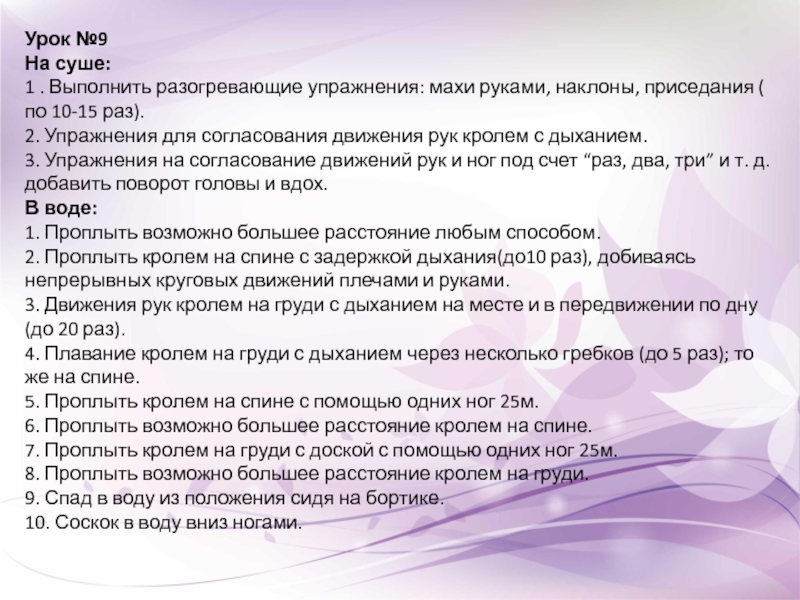 Урок №9
На суше:
1 . Выполнить разогревающие упражнения: махи руками, наклоны, приседания ( по 10-15 раз).
2. Упражнения для согласования движения рук кролем с дыханием.
3. Упражнения на согласование движений рук и ног под счет “раз, два, три” и т. д. добавить поворот головы и вдох.
В воде:
1. Проплыть возможно большее расстояние любым способом.
2. Проплыть кролем на спине с задержкой дыхания(до10 раз), добиваясь непрерывных круговых движений плечами и руками.
3. Движения рук кролем на груди с дыханием на месте и в передвижении по дну (до 20 раз).
4. Плавание кролем на груди с дыханием через несколько гребков (до 5 раз); то же на спине.
5. Проплыть кролем на спине с помощью одних ног 25м.
6. Проплыть возможно большее расстояние кролем на спине.
7. Проплыть кролем на груди с доской с помощью одних ног 25м.
8. Проплыть возможно большее расстояние кролем на груди.
9. Спад в воду из положения сидя на бортике.
10. Соскок в воду вниз ногами.